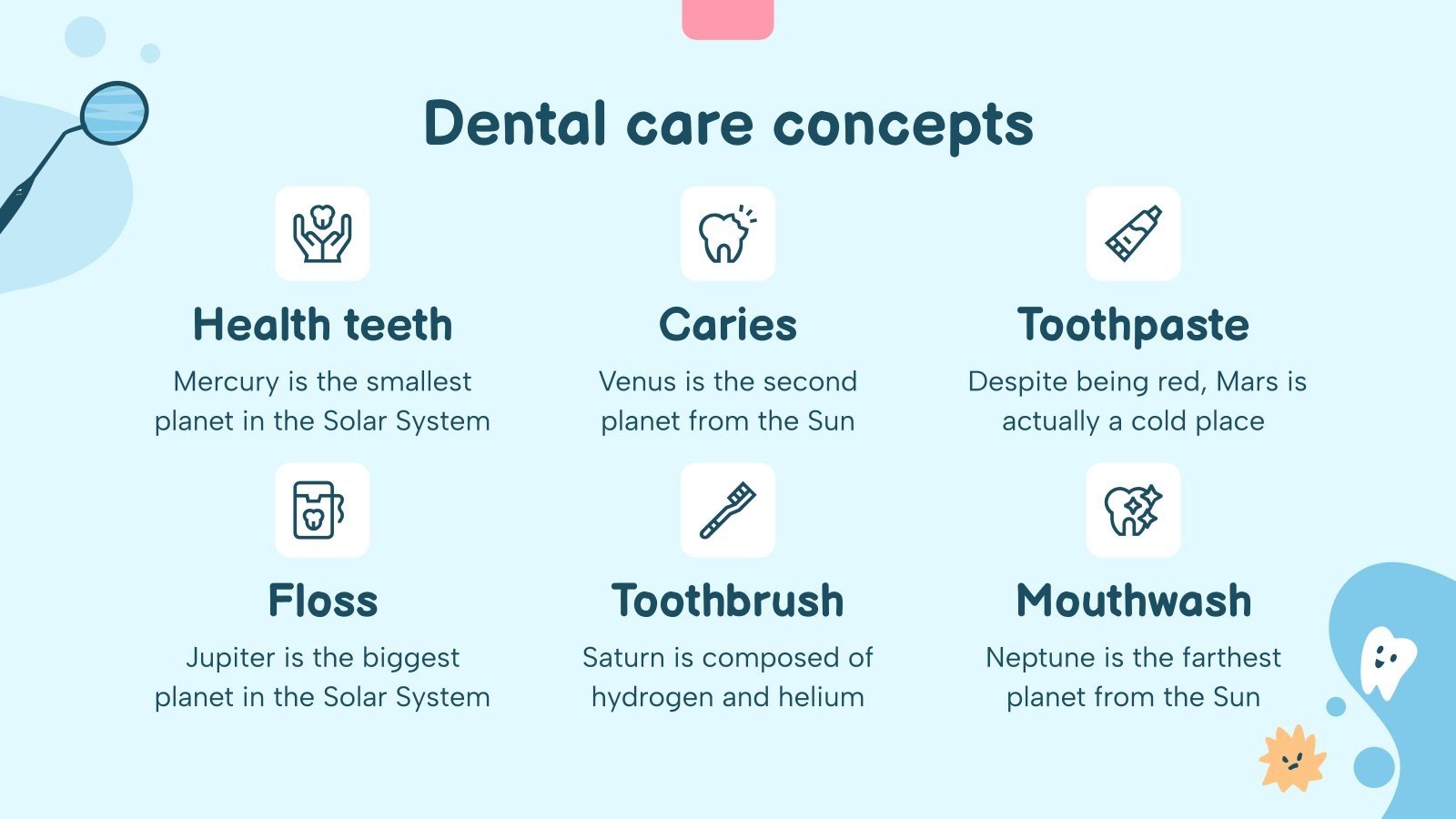 Dental care concepts

Health teeth

Mercury is the smallest planet in the Solar System

Caries

Venus is the second planet from the Sun

Toothpaste

Despite being red, Mars is actually a cold place

Floss

Jupiter is the biggest planet in the Solar System

Toothbrush

Saturn is composed of hydrogen and helium

Mouthwash

Neptune is the farthest planet from the Sun